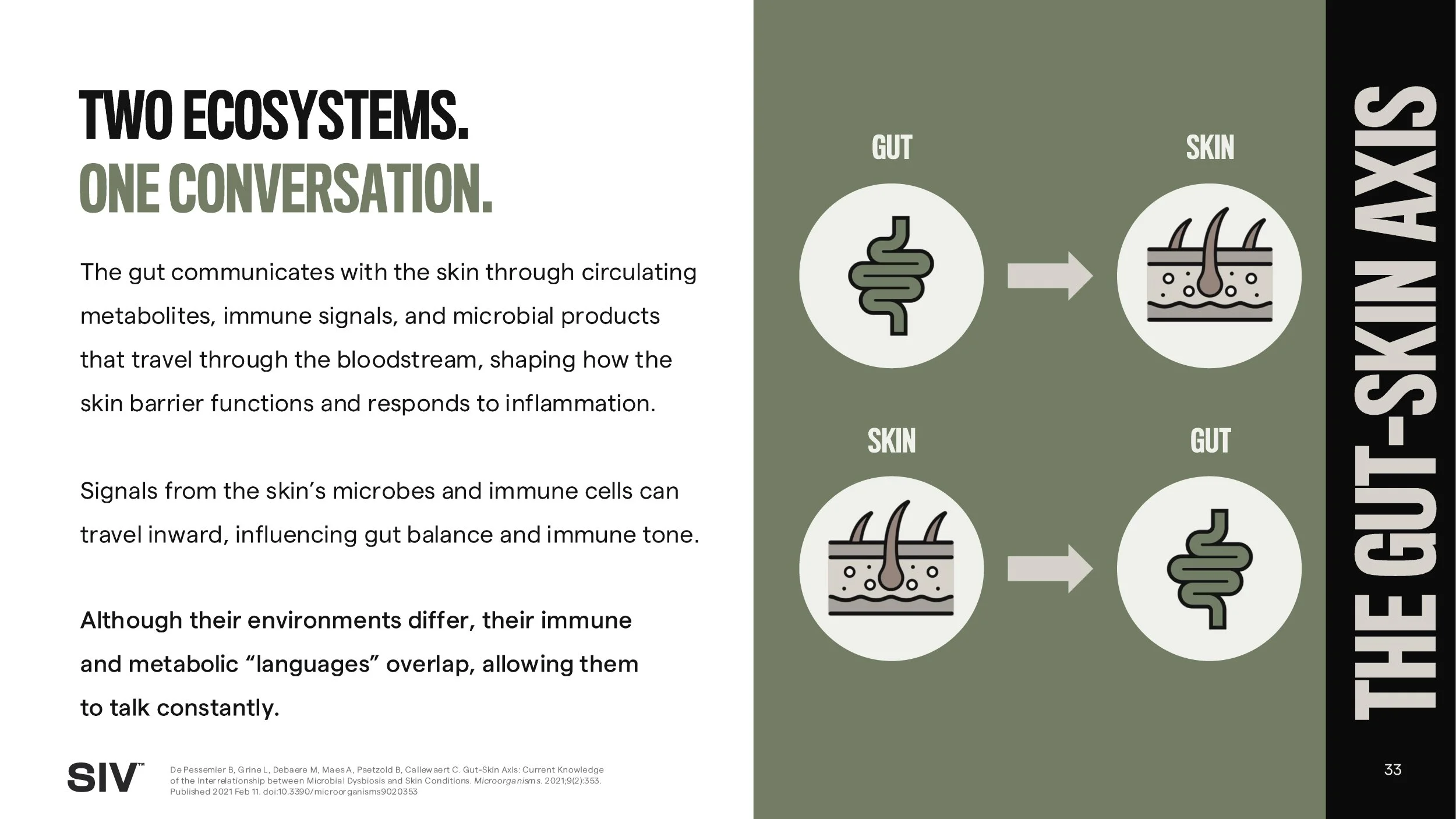 TWO ECOSYSTEMS.
ONE CONVERSATION.

The gut communicates with the skin through circulating metabolites, immune signals, and microbial products that travel through the bloodstream, shaping how the skin barrier functions and responds to inflammation.

Signals from the skin's microbes and immune cells can travel inward, influencing gut balance and immune tone.

Although their environments differ, their immune and metabolic "languages" overlap, allowing them to talk constantly.

SIV™

De Pessemier B, Grine L, Debaere M, Maes A, Paetzold B, Callewaert C. Gut-Skin Axis: Current Knowledge of the Interrelationship between Microbial Dysbiosis and Skin Conditions. Microorganisms. 2021;9(2):353. Published 2021 Feb 11. doi:10.3390/microorganisms9020353

GUT

SKIN

SKIN

GUT

THE GUT-SKIN AXIS

33